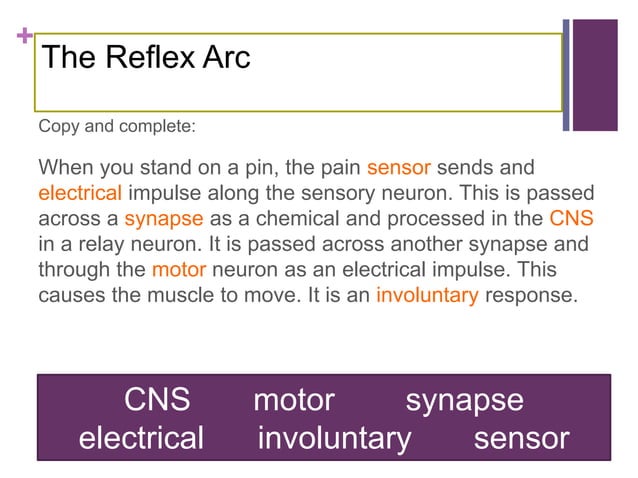 +

The Reflex Arc

Copy and complete:

When you stand on a pin, the pain sensor sends and electrical impulse along the sensory neuron. This is passed across a synapse as a chemical and processed in the CNS in a relay neuron. It is passed across another synapse and through the motor neuron as an electrical impulse. This causes the muscle to move. It is an involuntary response.

CNS motor synapse
electrical involuntary sensor